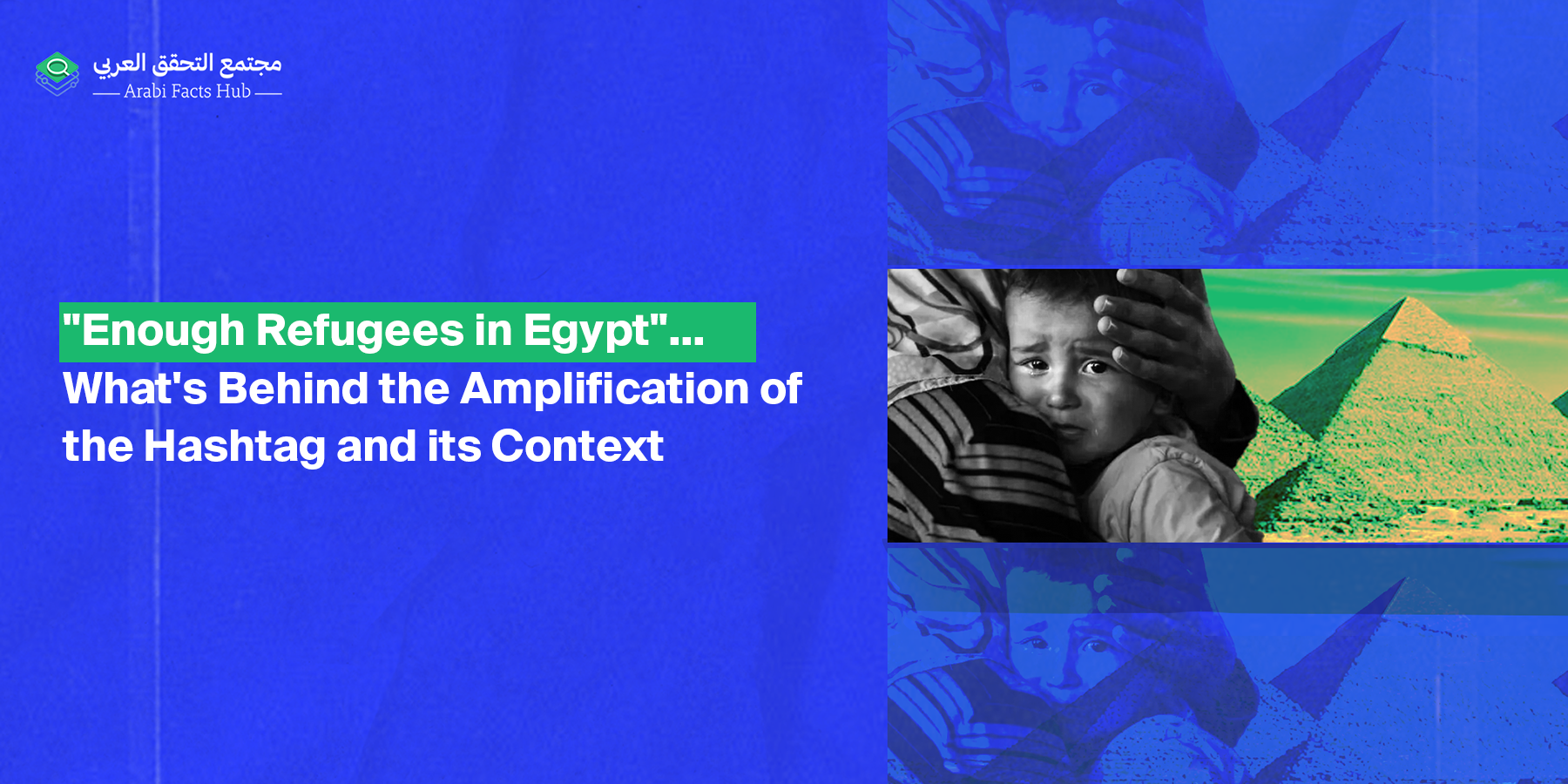 مجتمع التحقق العربي
Arabi Facts Hub

"Enough Refugees in Egypt"... What's Behind the Amplification of the Hashtag and its Context